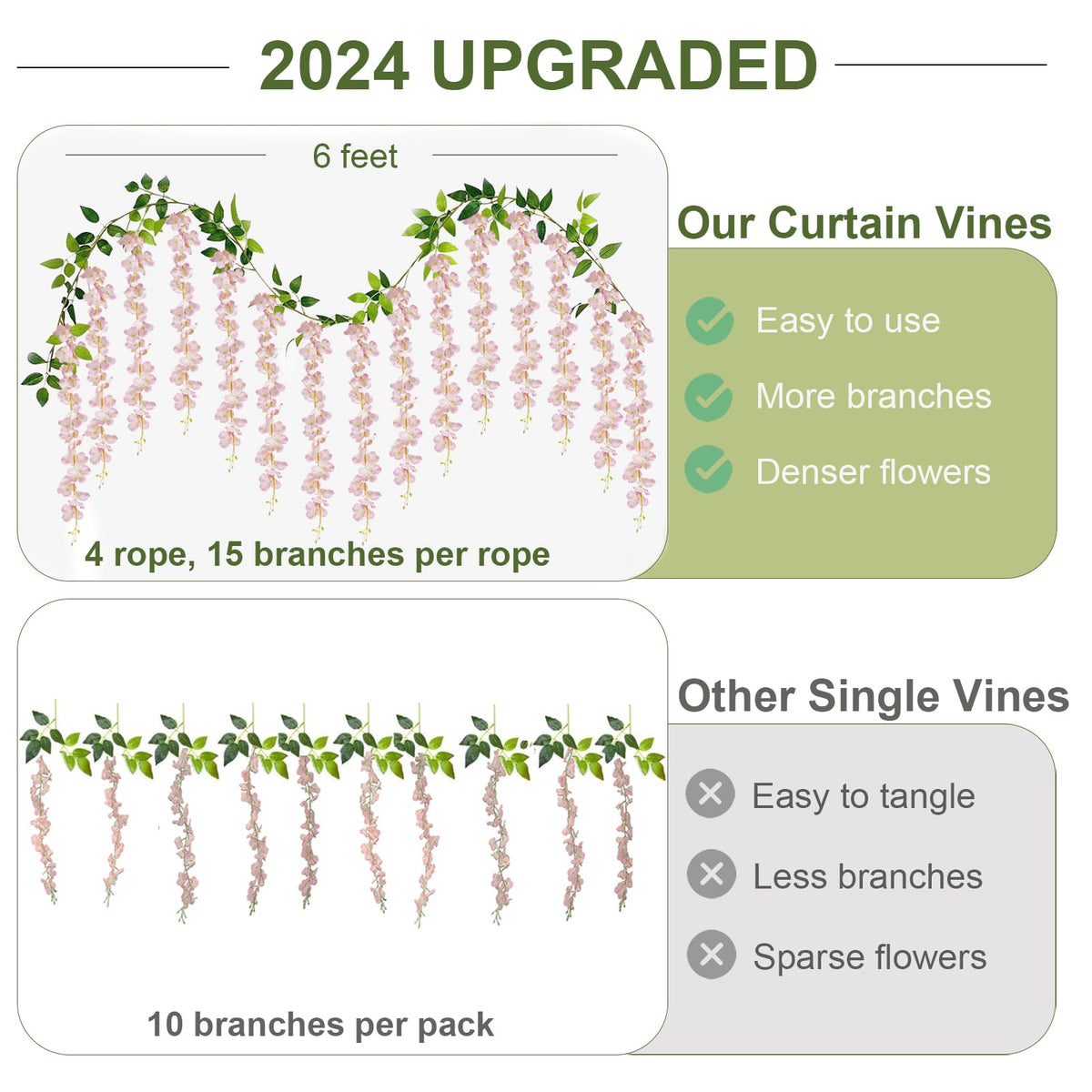 2024 UPGRADED

6 feet

4 rope, 15 branches per rope

Our Curtain Vines

Easy to use

More branches

Denser flowers

10 branches per pack

Other Single Vines

Easy to tangle

Less branches

Sparse flowers